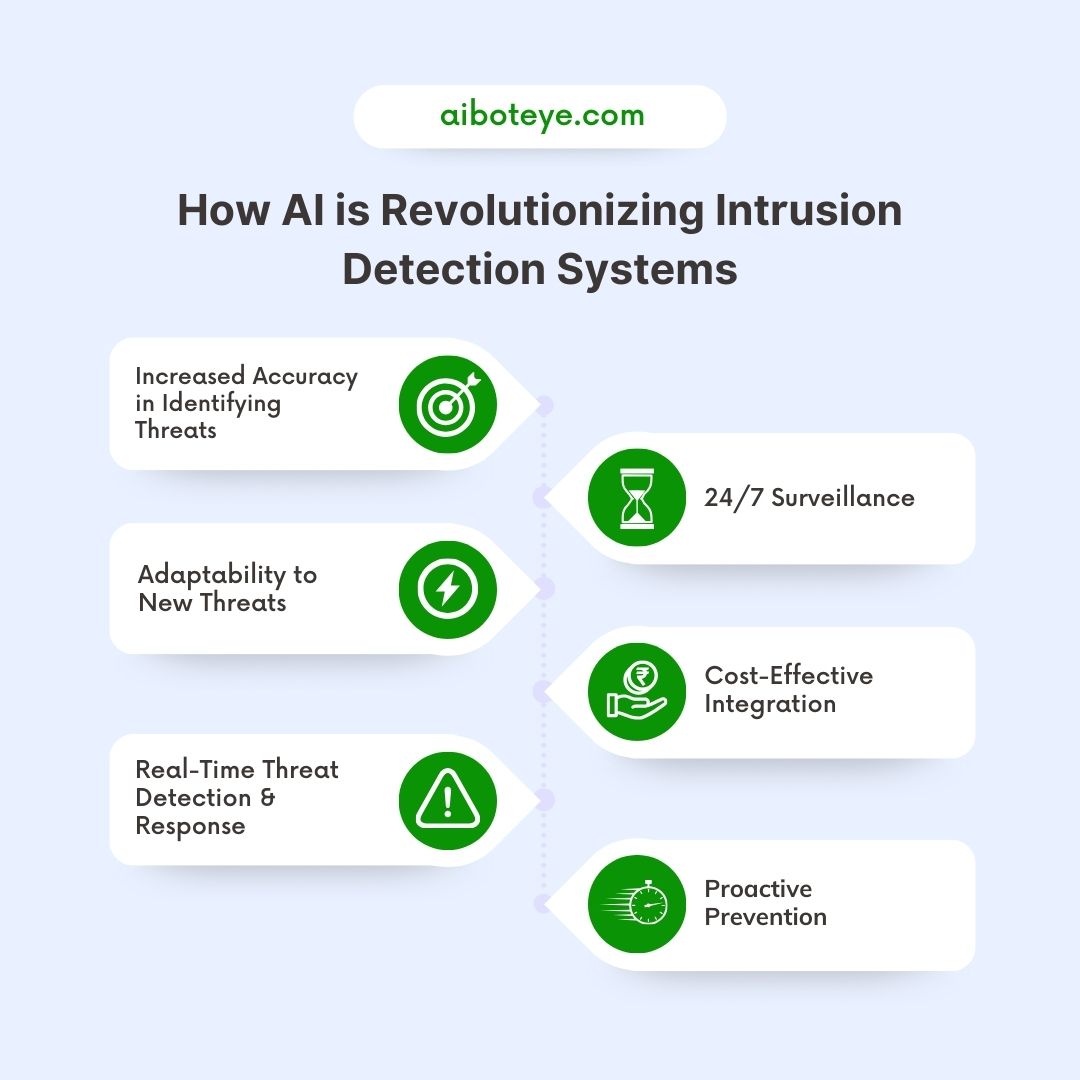 aiboteye.com

How AI is Revolutionizing Intrusion Detection Systems

Increased Accuracy in Identifying Threats

24/7 Surveillance

Adaptability to New Threats

Cost-Effective Integration

Real-Time Threat Detection & Response

Proactive Prevention